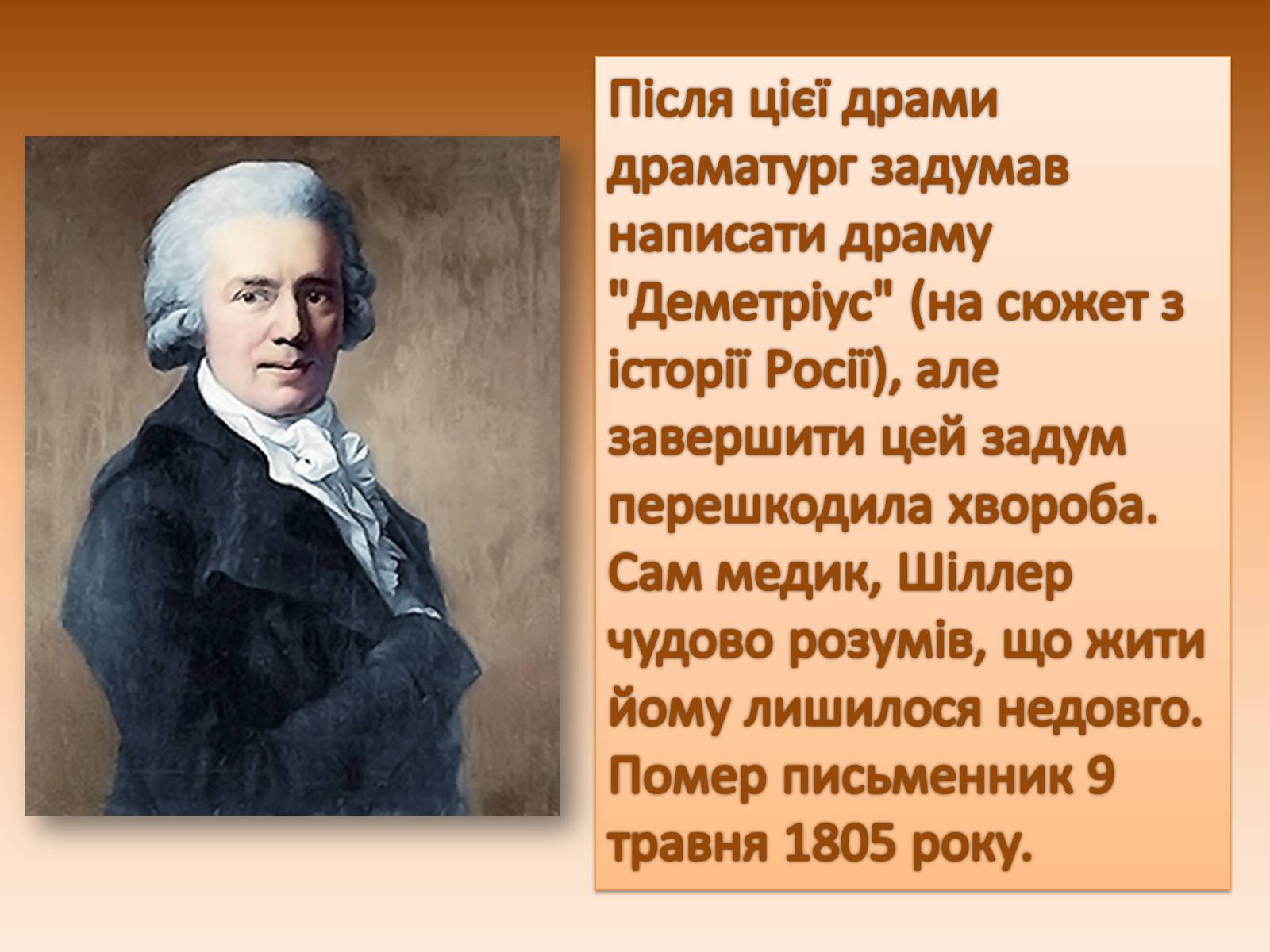 Після цієї драми драматург задумав написати драму "Деметріус" (на сюжет з історії Росії), але завершити цей задум перешкодила хвороба. Сам медик, Шіллер чудово розумів, що жити йому лишилося недовго. Помер письменник 9 травня 1805 року.